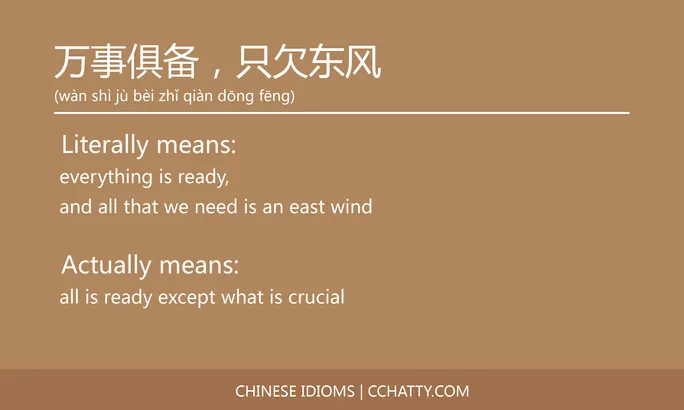 万事俱备，只欠东风
(wàn shì jù bèi zhǐ qiàn dōng fēng)

Literally means:
everything is ready,
and all that we need is an east wind

Actually means:
all is ready except what is crucial

CHINESE IDIOMS | CCHATTY.COM